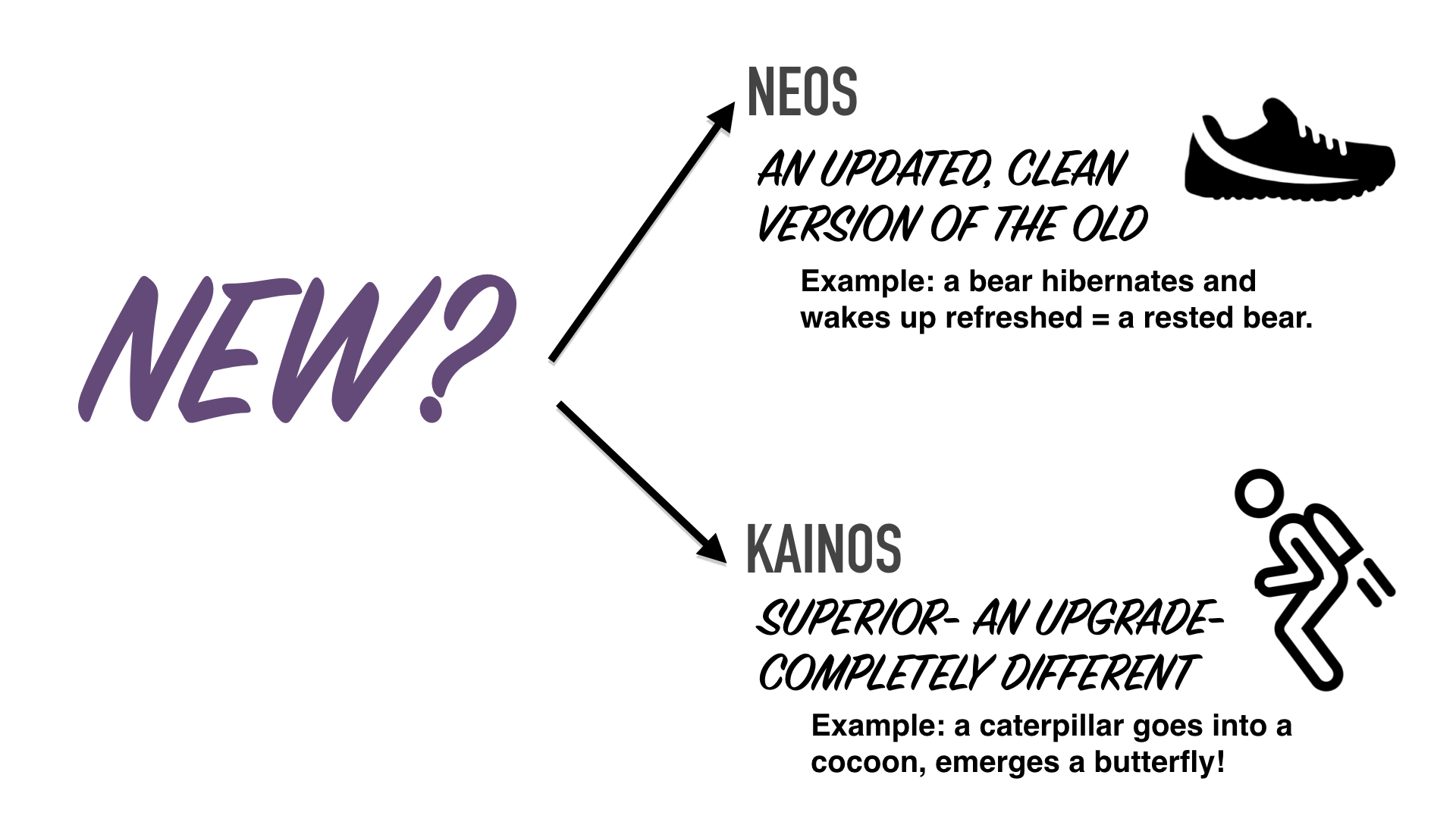 NEW?

NEOS

AN UPDATED, CLEAN VERSION OF THE OLD

Example: a bear hibernates and wakes up refreshed = a rested bear.

KAINOS

SUPERIOR- AN UPGRADE- COMPLETELY DIFFERENT

Example: a caterpillar goes into a cocoon, emerges a butterfly!